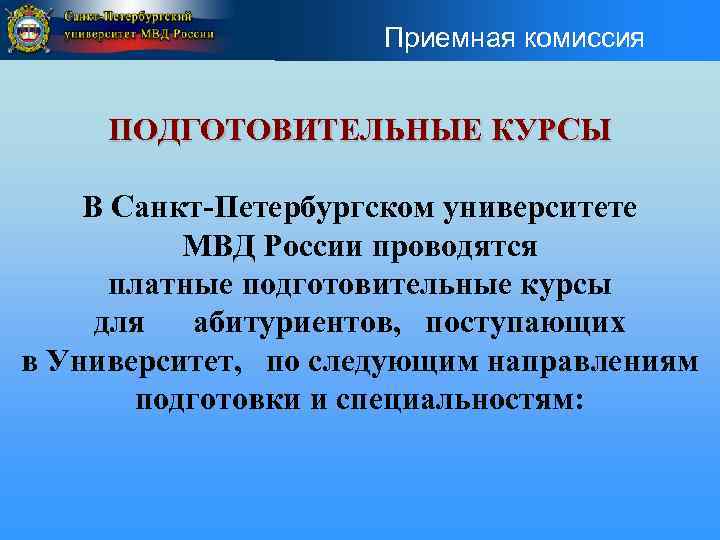 Санкт-Петербургский университет МВД России

Приемная комиссия

ПОДГОТОВИТЕЛЬНЫЕ КУРСЫ

В Санкт-Петербургском университете МВД России проводятся платные подготовительные курсы для абитуриентов, поступающих в Университет, по следующим направлениям подготовки и специальностям: